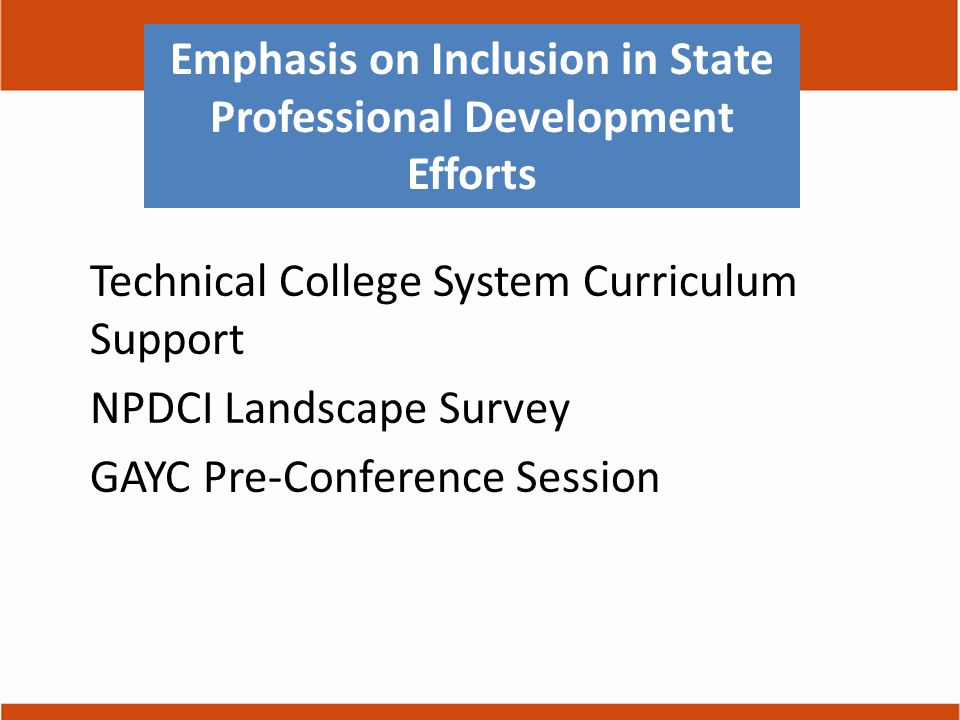 Emphasis on Inclusion in State Professional Development Efforts

Technical College System Curriculum Support

NPDCI Landscape Survey

GAYC Pre-Conference Session